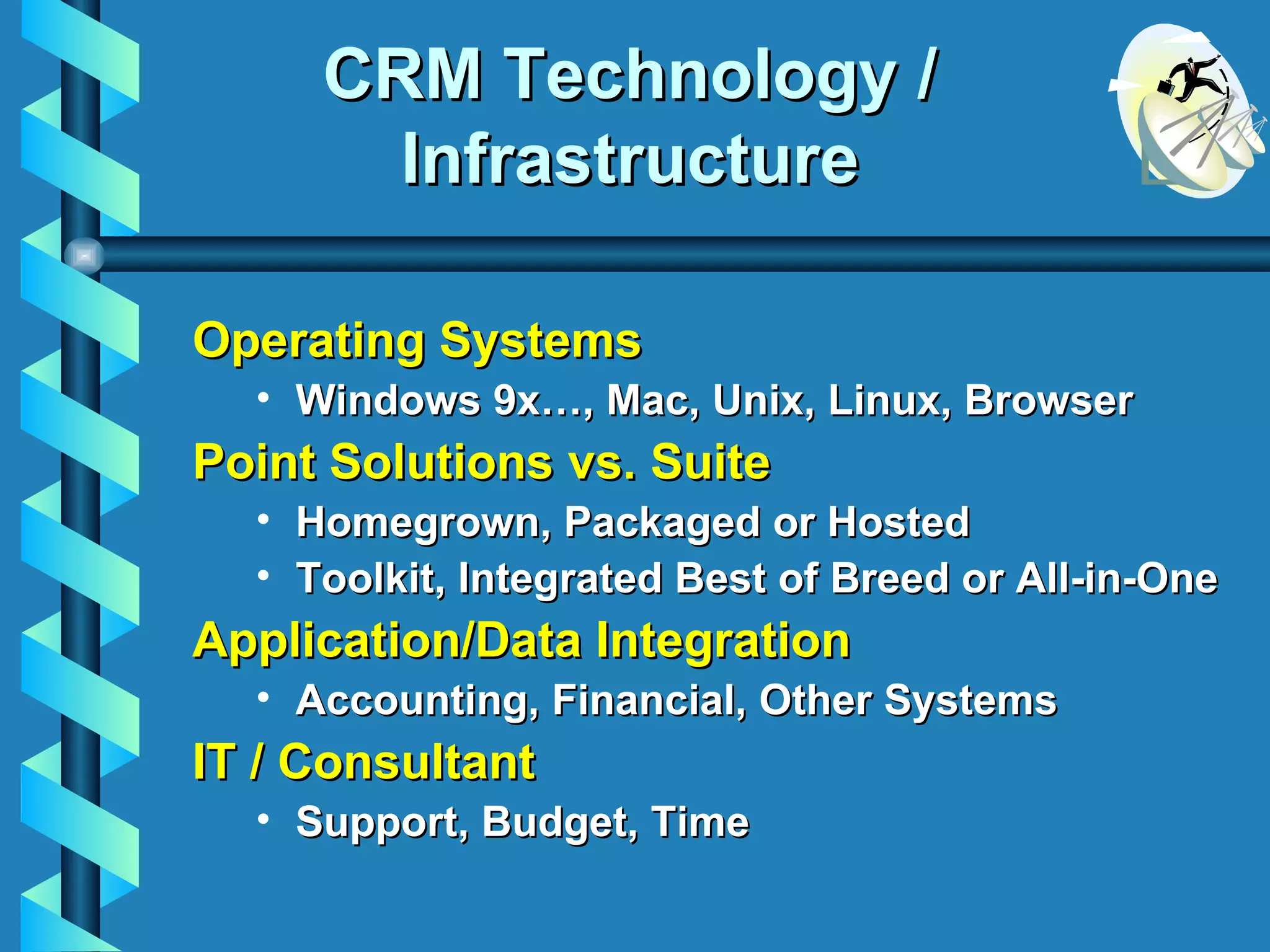 CRM Technology / Infrastructure

Operating Systems

• Windows 9x…, Mac, Unix, Linux, Browser

Point Solutions vs. Suite

• Homegrown, Packaged or Hosted
• Toolkit, Integrated Best of Breed or All-in-One

Application/Data Integration

• Accounting, Financial, Other Systems

IT / Consultant

• Support, Budget, Time